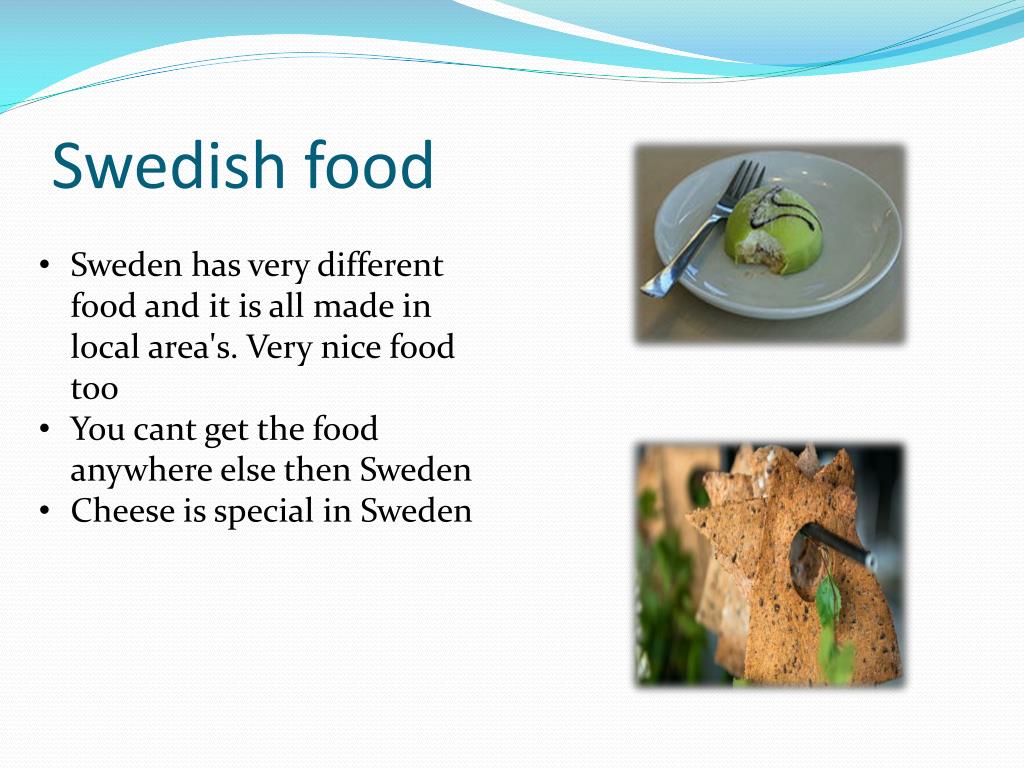 Swedish food

• Sweden has very different food and it is all made in local area's. Very nice food too
• You cant get the food anywhere else then Sweden
• Cheese is special in Sweden